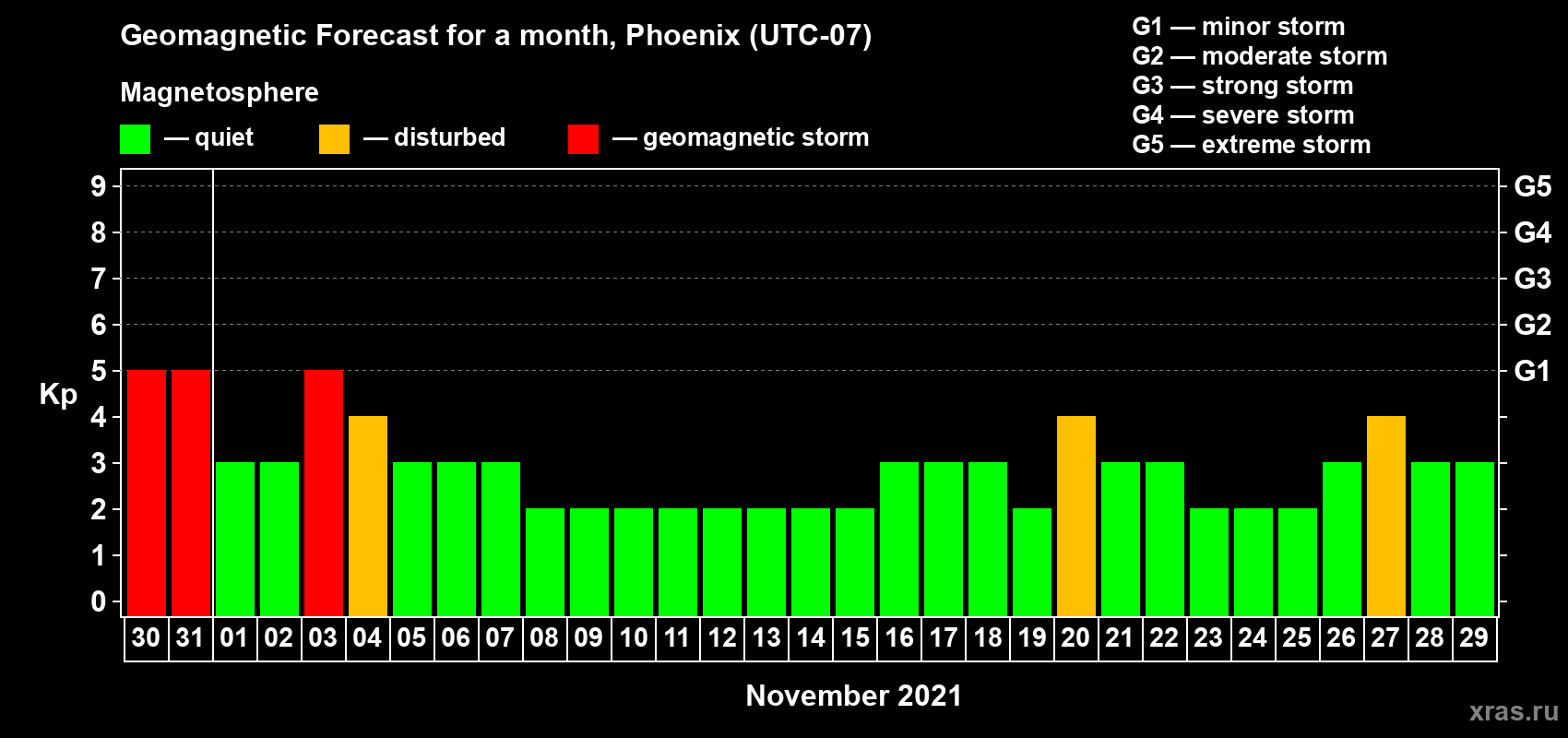 Geomagnetic Forecast for a month, Phoenix (UTC-07)

Magnetosphere

— quiet — disturbed — geomagnetic storm

G1 — minor storm
G2 — moderate storm
G3 — strong storm
G4 — severe storm
G5 — extreme storm

Kp

9 8 7 6 5 4 3 2 1 0

G5 G4 G3 G2 G1

30 31 01 02 03 04 05 06 07 08 09 10 11 12 13 14 15 16 17 18 19 20 21 22 23 24 25 26 27 28 29

November 2021

xras.ru